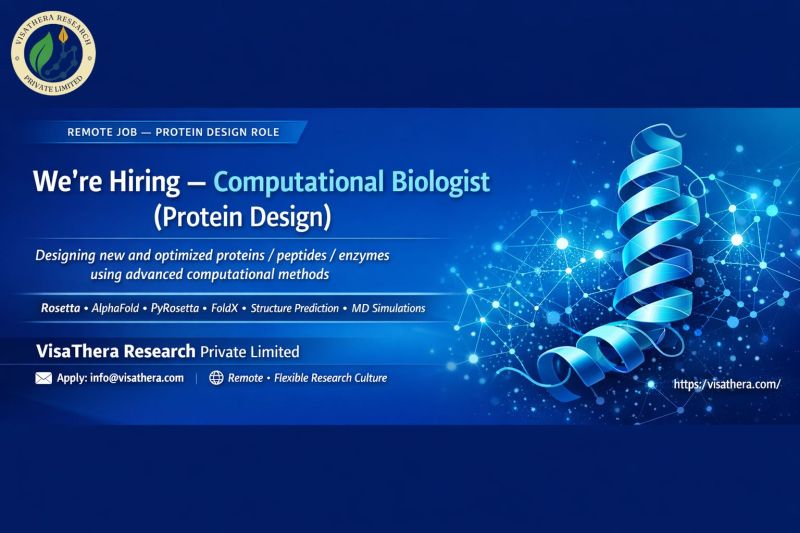 VISATHERA RESEARCH
PRIVATE LIMITED

REMOTE JOB — PROTEIN DESIGN ROLE

We're Hiring — Computational Biologist (Protein Design)

Designing new and optimized proteins / peptides / enzymes using advanced computational methods

Rosetta • AlphaFold • PyRosetta • FoldX • Structure Prediction • MD Simulations

VisaThera Research Private Limited

Apply: info@visathera.com | Remote • Flexible Research Culture

https://visathera.com/